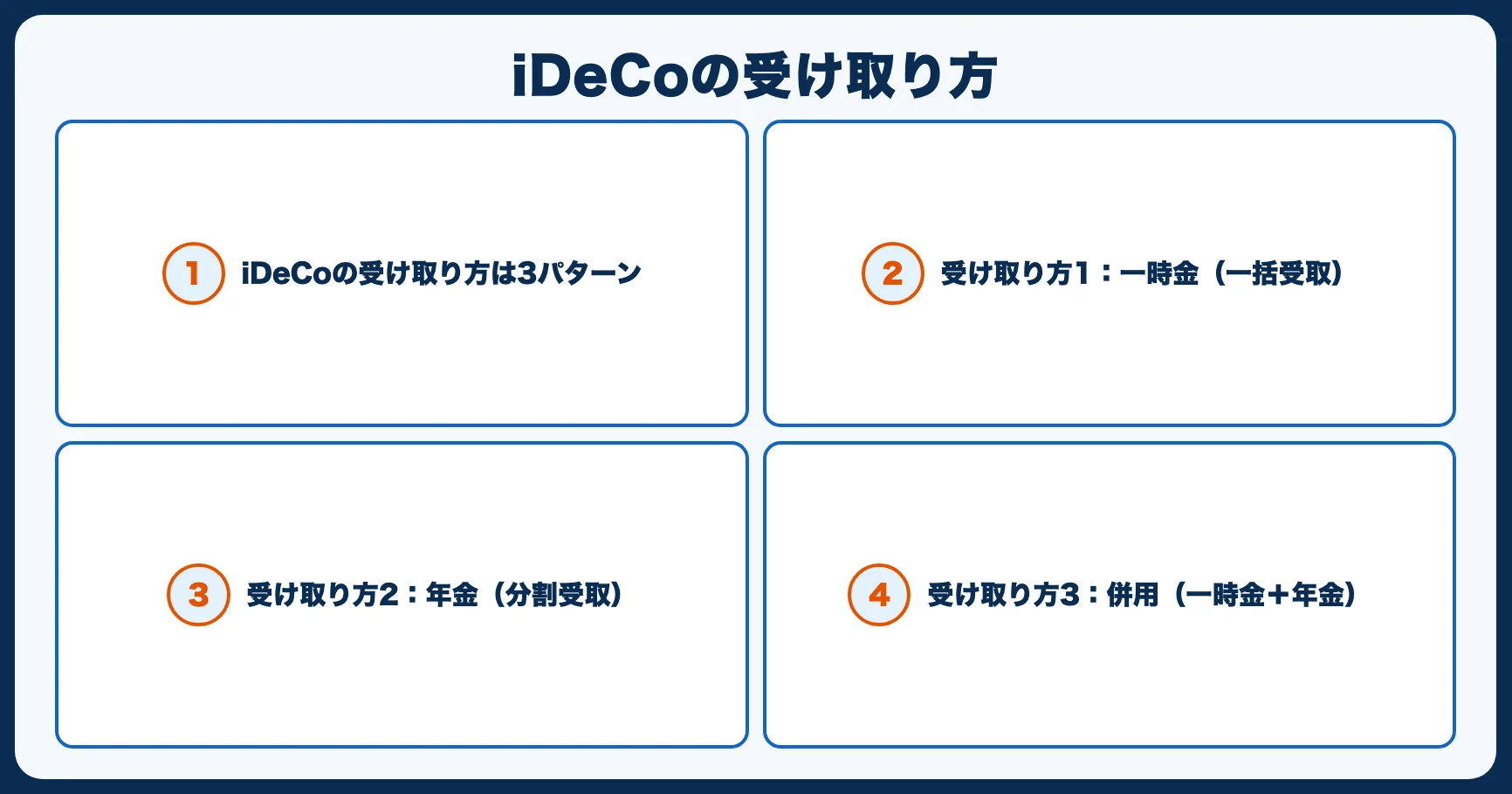 iDeCoの受け取り方

1 iDeCoの受け取り方は3パターン

2 受け取り方1：一時金（一括受取）

3 受け取り方2：年金（分割受取）

4 受け取り方3：併用（一時金+年金）